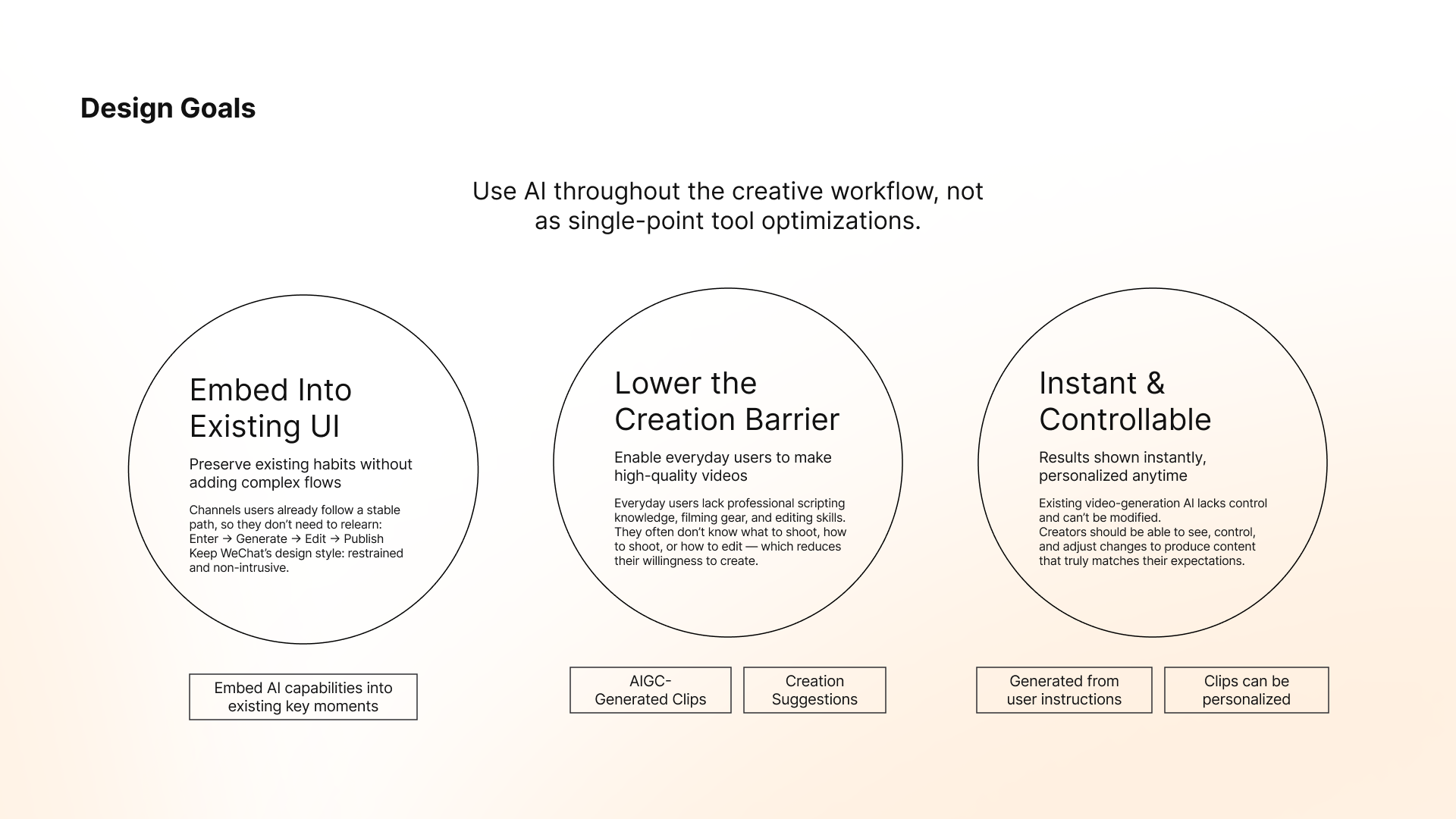 Design Goals

Use AI throughout the creative workflow, not as single-point tool optimizations.

Embed Into Existing UI

Preserve existing habits without adding complex flows

Channels users already follow a stable path, so they don't need to relearn:
Enter → Generate → Edit → Publish
Keep WeChat's design style: restrained and non-intrusive.

Embed AI capabilities into existing key moments

Lower the Creation Barrier

Enable everyday users to make high-quality videos

Everyday users lack professional scripting knowledge, filming gear, and editing skills. They often don't know what to shoot, how to shoot, or how to edit — which reduces their willingness to create.

AIGC-Generated Clips

Creation Suggestions

Instant & Controllable

Results shown instantly, personalized anytime

Existing video-generation AI lacks control and can't be modified.
Creators should be able to see, control, and adjust changes to produce content that truly matches their expectations.

Generated from user instructions

Clips can be personalized